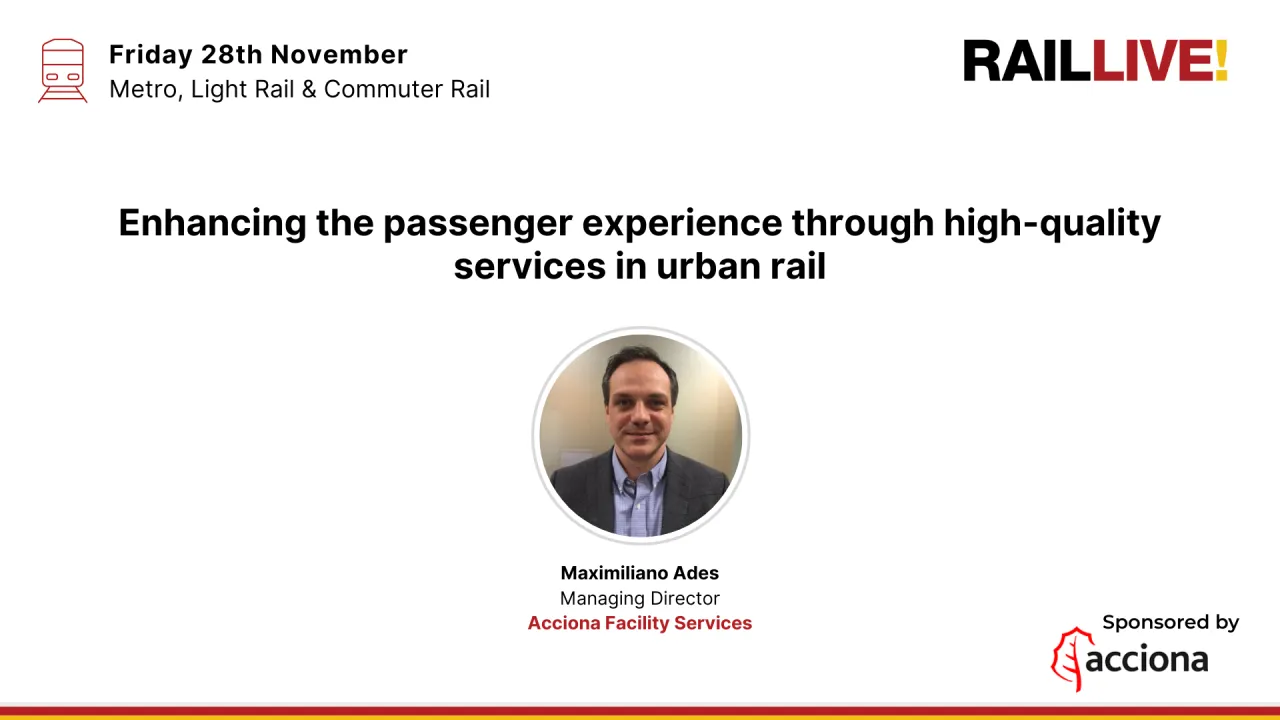 Friday 28th November
Metro, Light Rail & Commuter Rail

RAILLIVE!

Enhancing the passenger experience through high-quality services in urban rail

Maximiliano Ades
Managing Director
Acciona Facility Services

Sponsored by
acciona